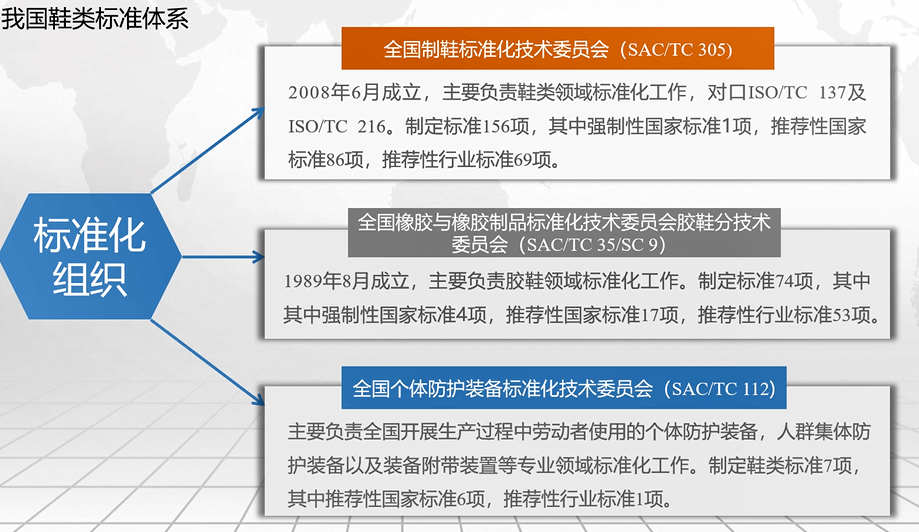 我国鞋类标准体系

标准化组织

全国制鞋标准化技术委员会（SAC/TC 305）

2008年6月成立，主要负责鞋类领域标准化工作，对口ISO/TC 137及ISO/TC 216。制定标准156项，其中强制性国家标准1项，推荐性国家标准86项，推荐性行业标准69项。

全国橡胶与橡胶制品标准化技术委员会胶鞋分技术委员会（SAC/TC 35/SC 9）

1989年8月成立，主要负责胶鞋领域标准化工作。制定标准74项，其中其中强制性国家标准4项，推荐性国家标准17项，推荐性行业标准53项。

全国个体防护装备标准化技术委员会（SAC/TC 112）

主要负责全国开展生产过程中劳动者使用的个体防护装备，人群集体防护装备以及装备附带装置等专业领域标准化工作。制定鞋类标准7项，其中推荐性国家标准6项，推荐性行业标准1项。